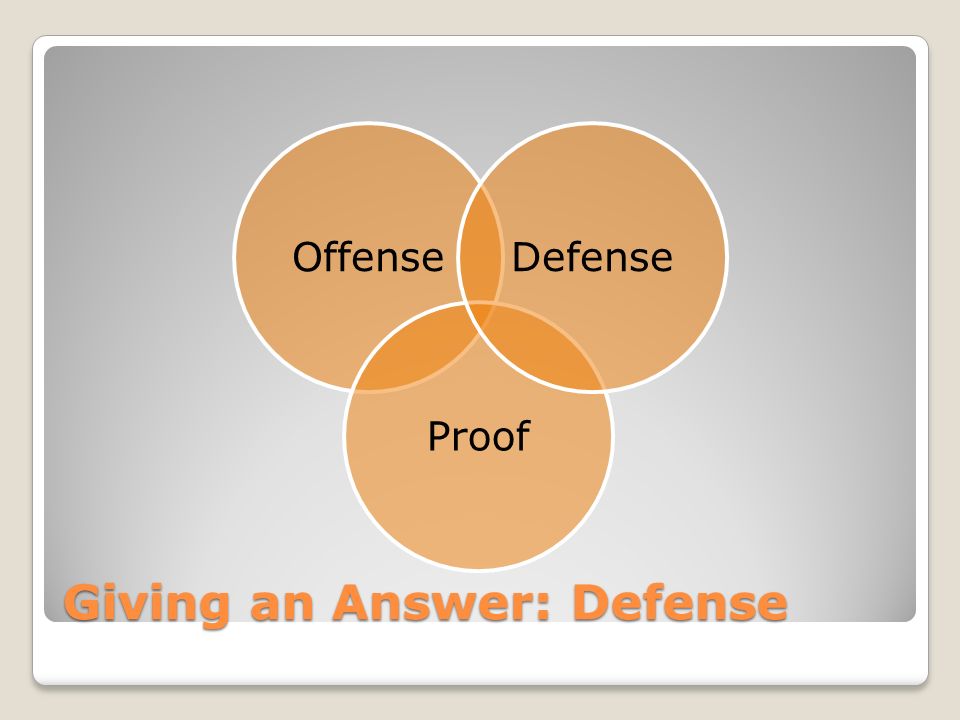 Offense
Defense
Proof

Giving an Answer: Defense